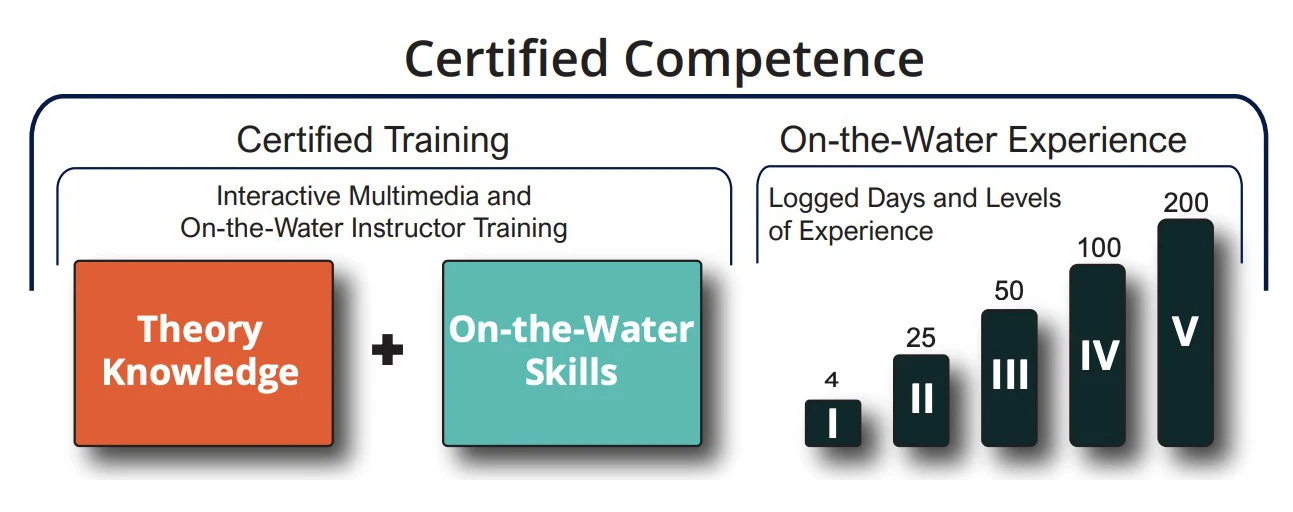 Certified Competence

Certified Training

Interactive Multimedia and On-the-Water Instructor Training

Theory Knowledge

+

On-the-Water Skills

On-the-Water Experience

Logged Days and Levels of Experience

4
I

25
II

50
III

100
IV

200
V